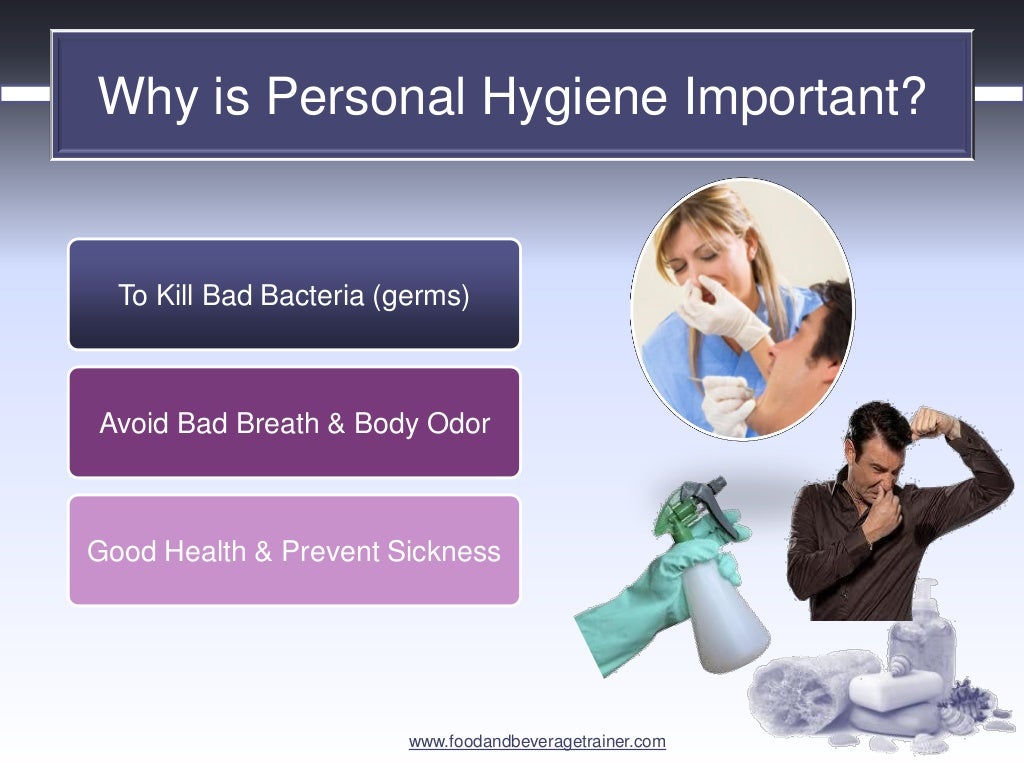 Why is Personal Hygiene Important?

To Kill Bad Bacteria (germs)

Avoid Bad Breath & Body Odor

Good Health & Prevent Sickness

www.foodandbeveragetrainer.com